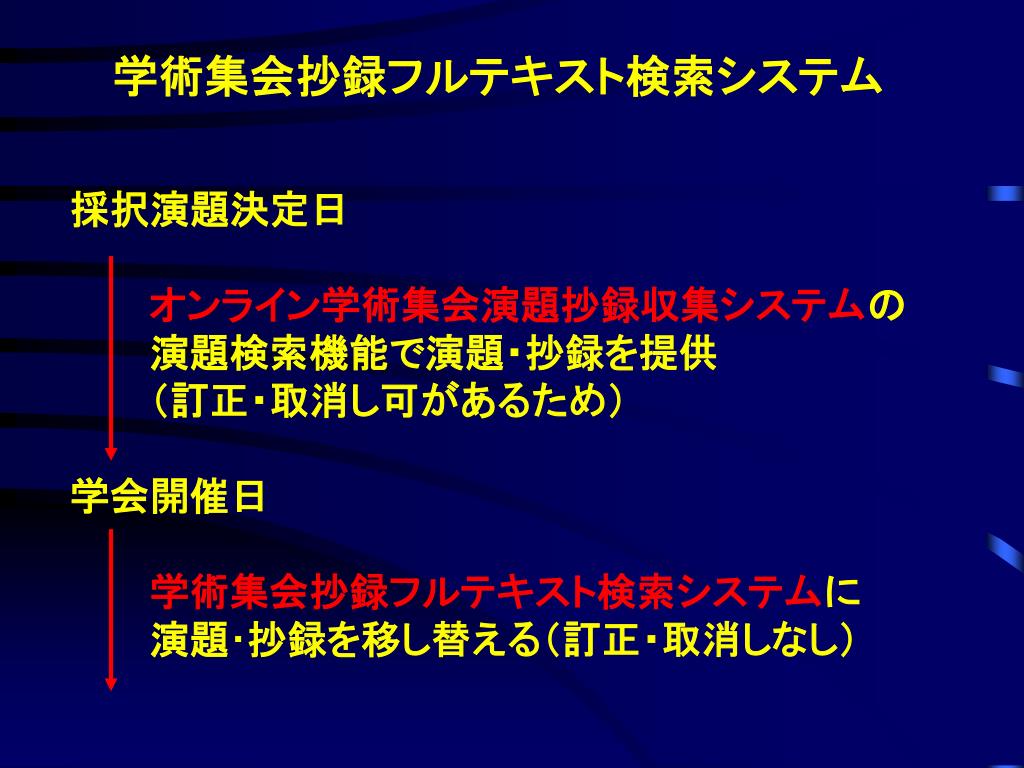 学術集会抄録フルテキスト検索システム

採択演題決定日

オンライン学術集会演題抄録収集システムの演題検索機能で演題・抄録を提供
（訂正・取消し可があるため）

学会開催日

学術集会抄録フルテキスト検索システムに演題・抄録を移し替える（訂正・取消しなし）